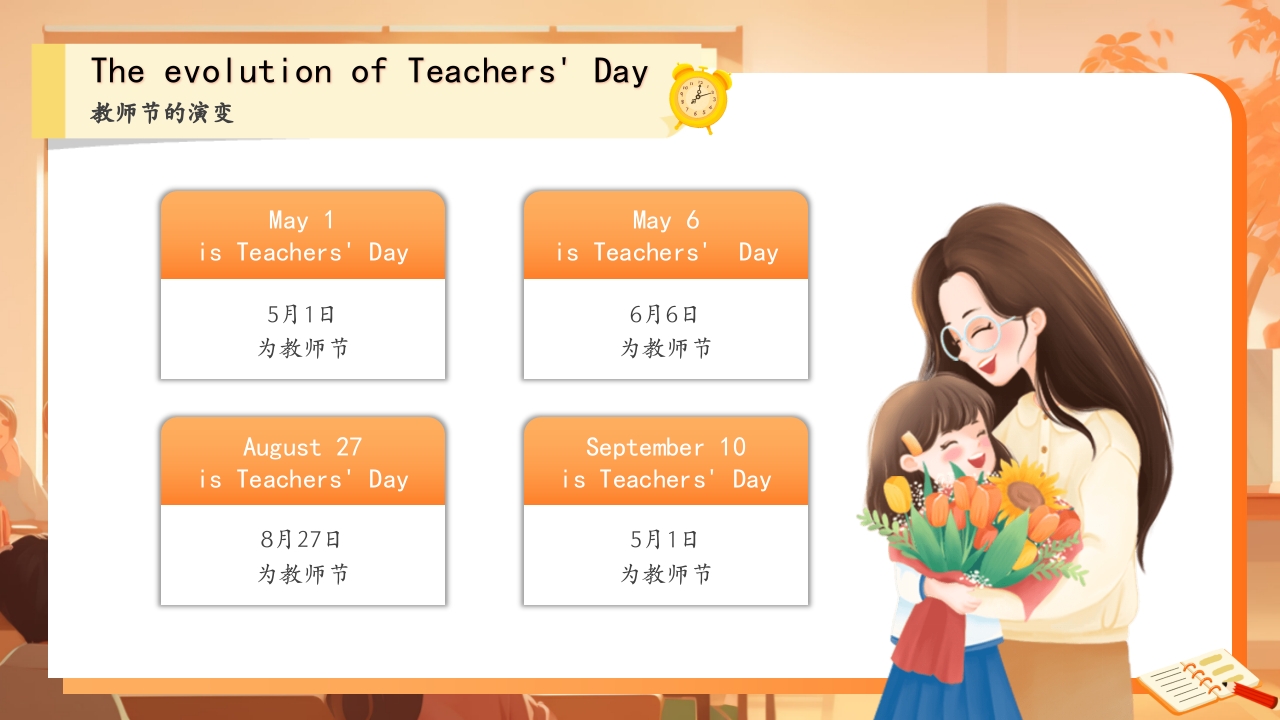 The evolution of Teachers' Day
教师节的演变

May 1
is Teachers' Day

5月1日
为教师节

May 6
is Teachers' Day

6月6日
为教师节

August 27
is Teachers' Day

8月27日
为教师节

September 10
is Teachers' Day

5月1日
为教师节